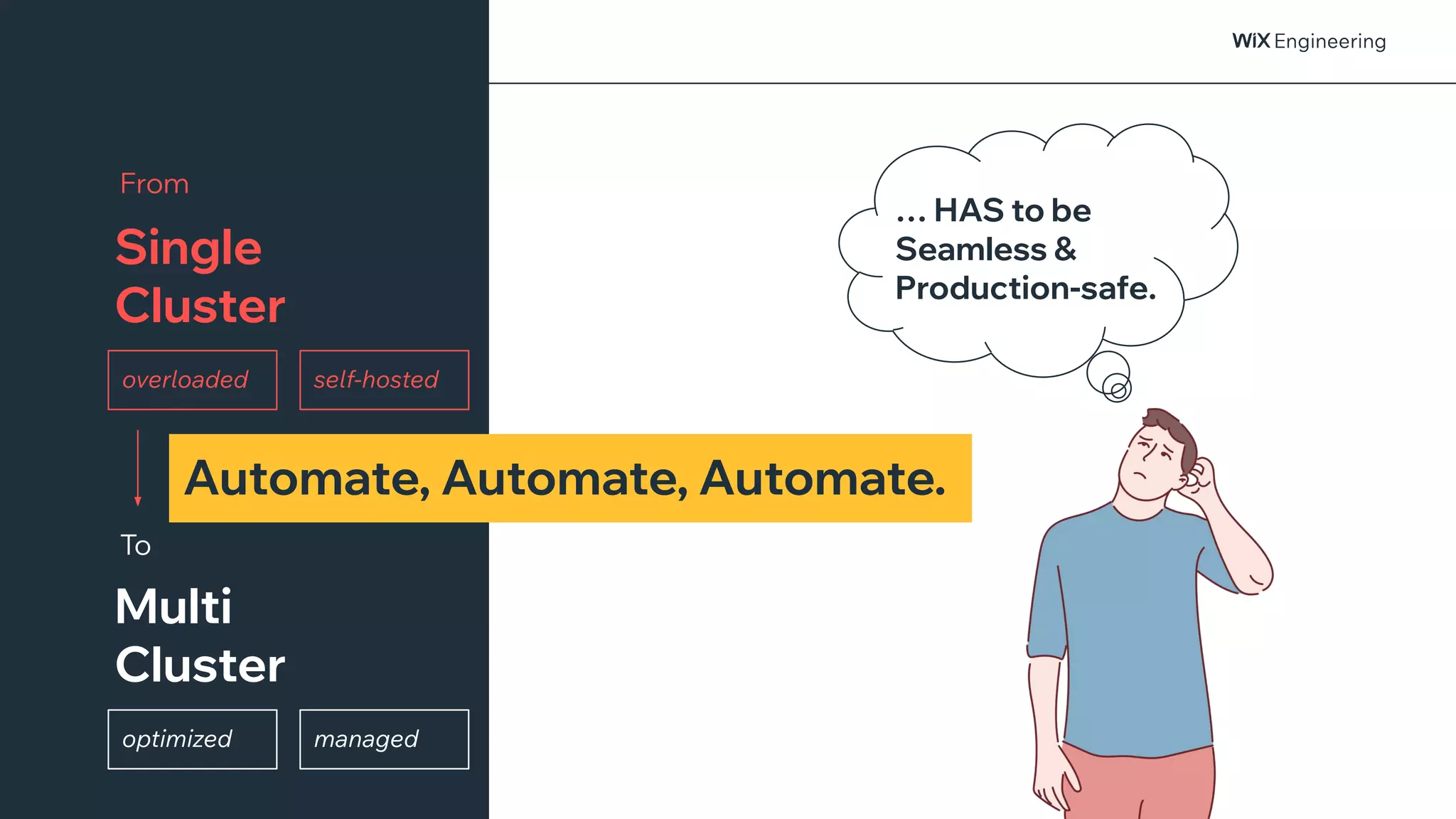 WiX Engineering

From

Single Cluster

overloaded

self-hosted

Automate, Automate, Automate.

To

Multi Cluster

optimized

managed

... HAS to be Seamless & Production-safe.